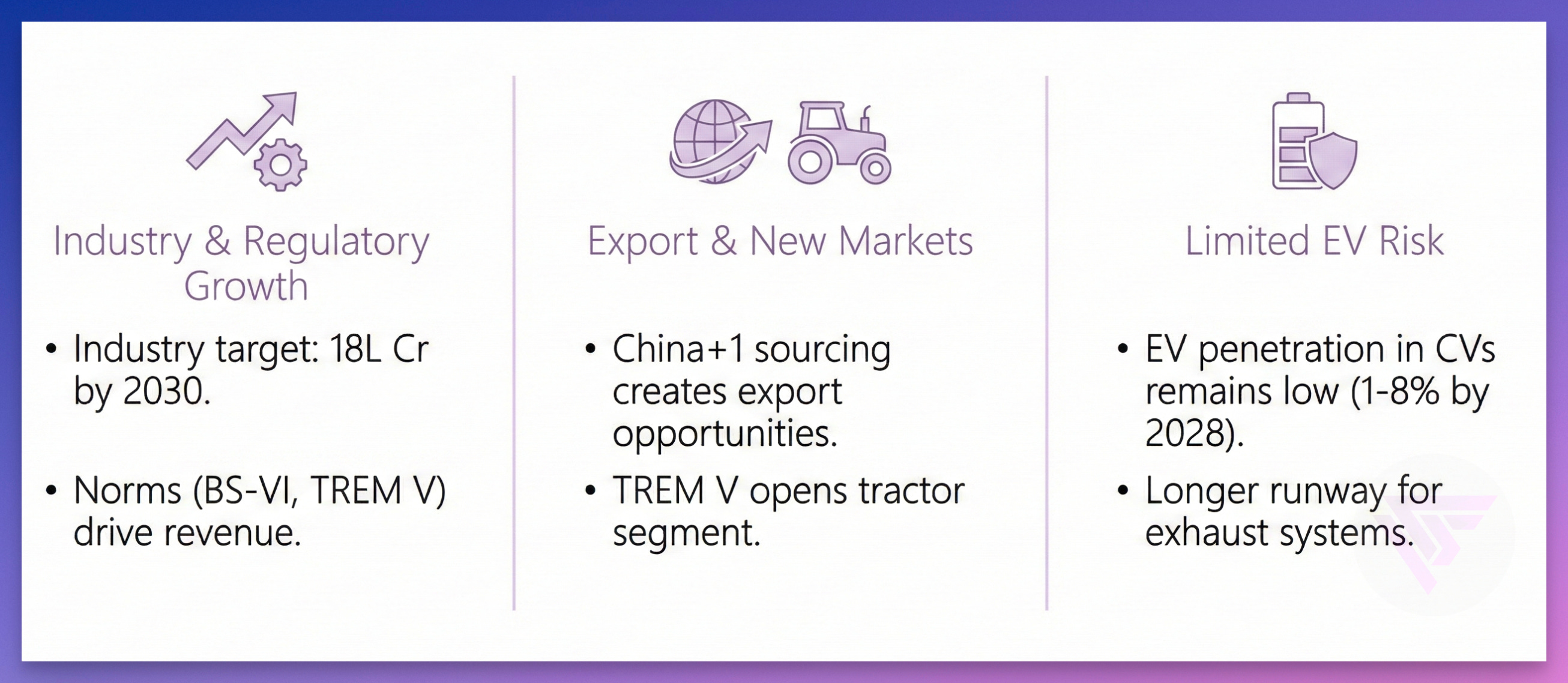 Industry & Regulatory Growth

• Industry target: 18L Cr by 2030.

• Norms (BS-VI, TREM V) drive revenue.

Export & New Markets

• China+1 sourcing creates export opportunities.

• TREM V opens tractor segment.

Limited EV Risk

• EV penetration in CVs remains low (1-8% by 2028).

• Longer runway for exhaust systems.